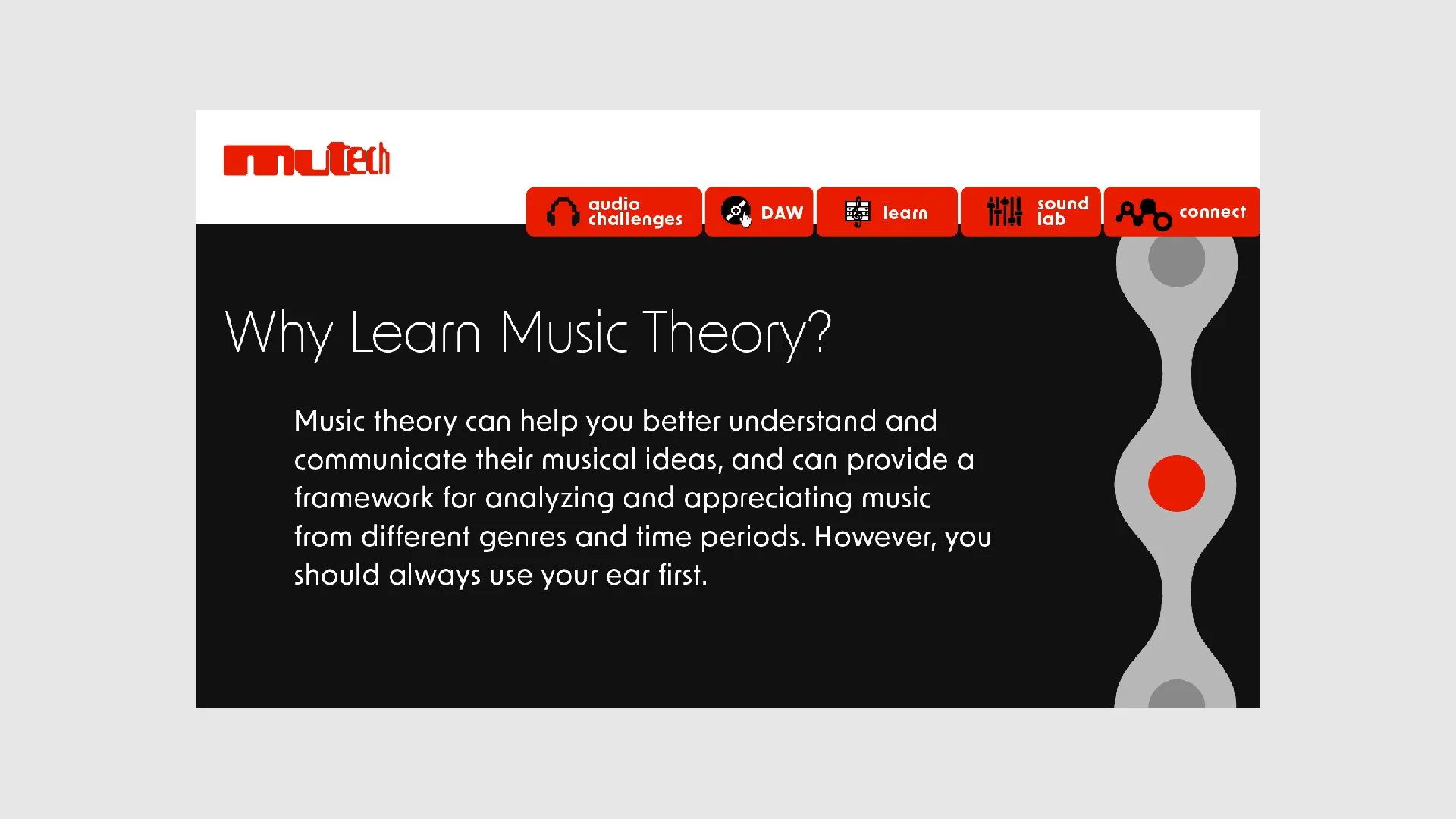 mutech

audio challenges
DAW
learn
sound lab
connect

Why Learn Music Theory?

Music theory can help you better understand and communicate their musical ideas, and can provide a framework for analyzing and appreciating music from different genres and time periods. However, you should always use your ear first.